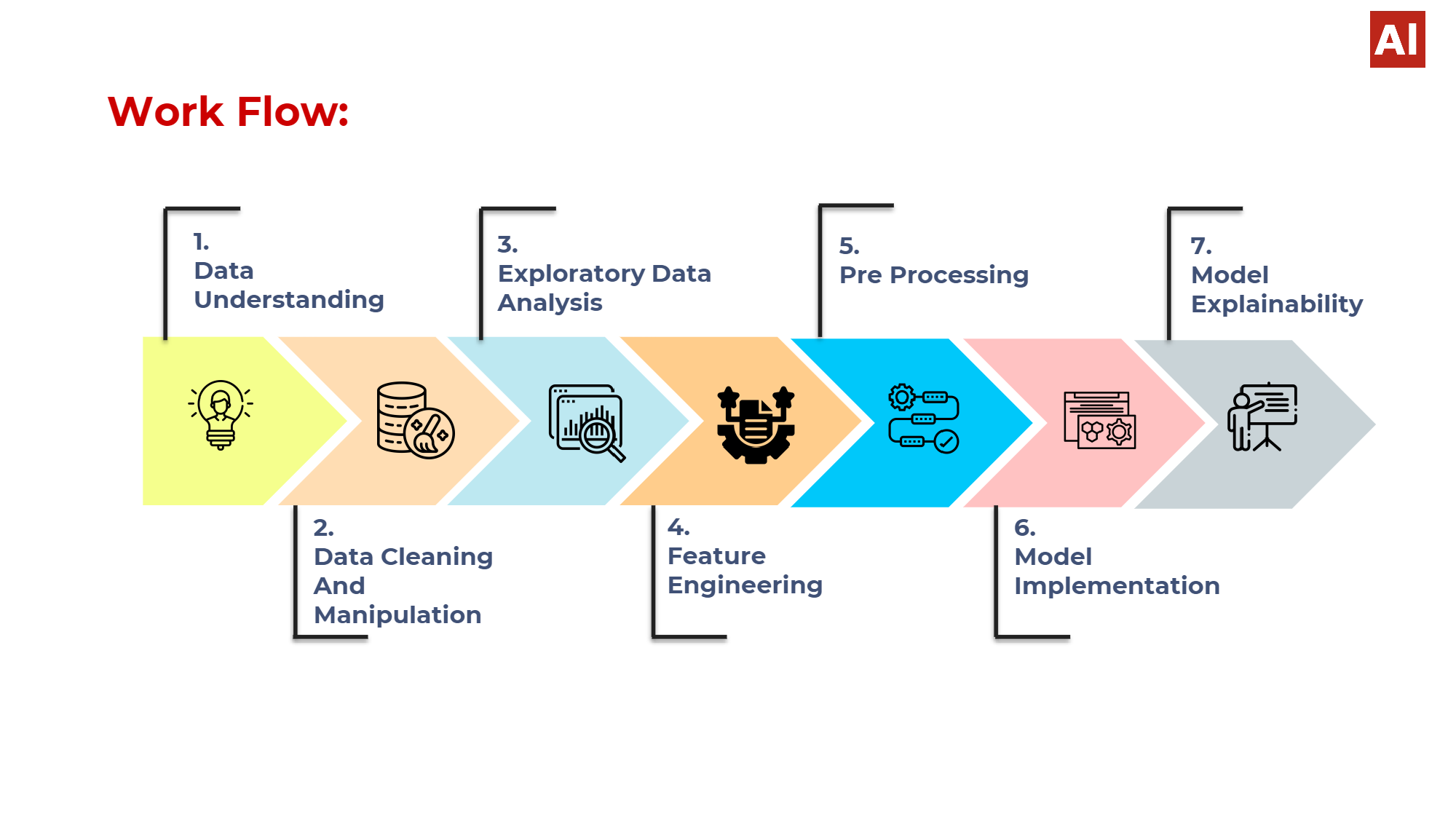 AI

Work Flow:

1.
Data
Understanding

2.
Data Cleaning
And
Manipulation

3.
Exploratory Data
Analysis

4.
Feature
Engineering

5.
Pre Processing

6.
Model
Implementation

7.
Model
Explainability